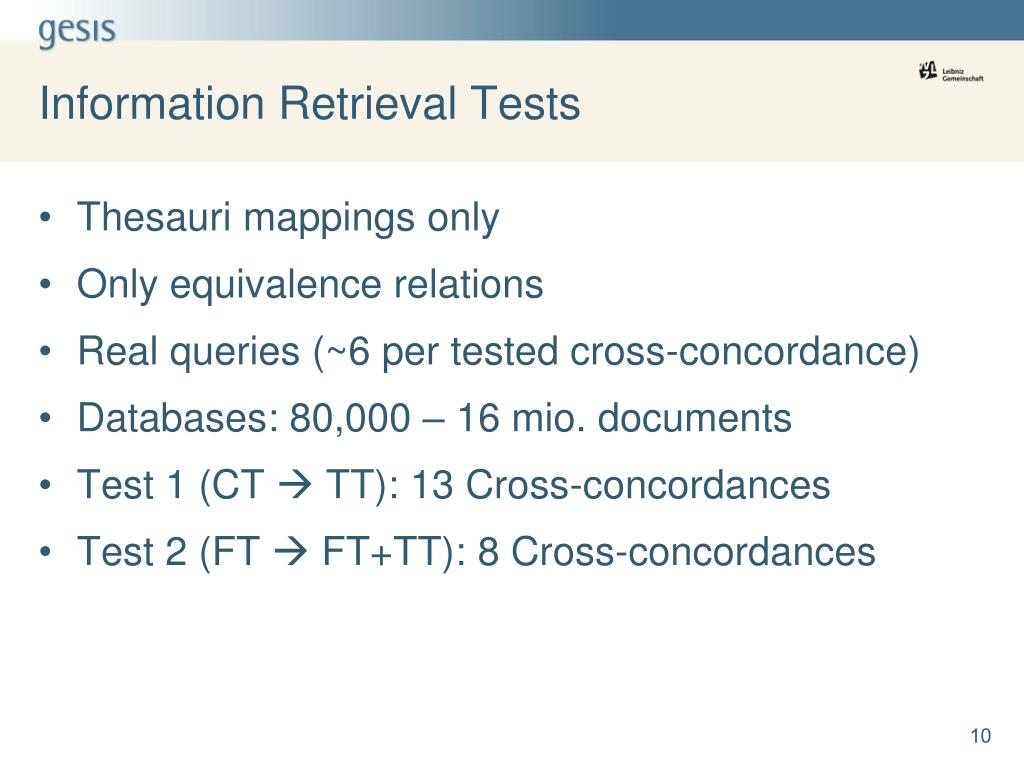 gesis

Leibniz Gemeinschaft

Information Retrieval Tests

• Thesauri mappings only
• Only equivalence relations
• Real queries (~6 per tested cross-concordance)
• Databases: 80,000 – 16 mio. documents
• Test 1 (CT → TT): 13 Cross-concordances
• Test 2 (FT → FT+TT): 8 Cross-concordances

10